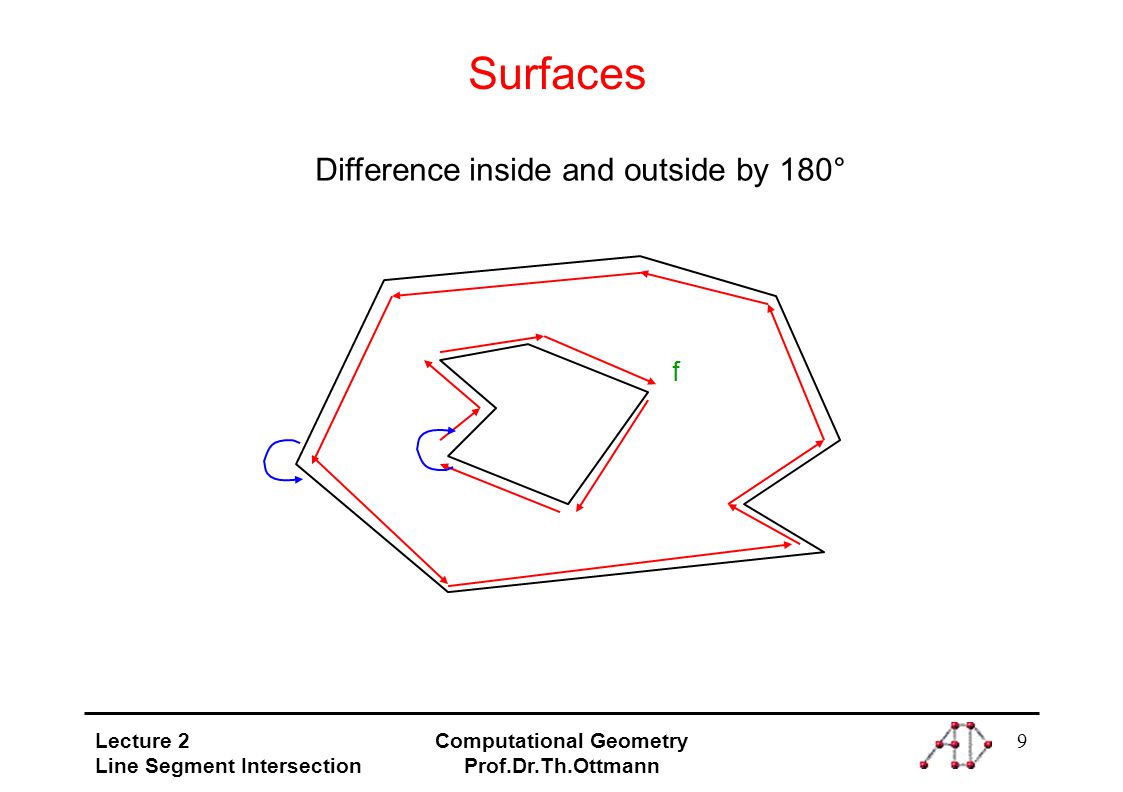 Surfaces

Difference inside and outside by 180°

f

Lecture 2
Line Segment Intersection

Computational Geometry
Prof.Dr.Th.Ottmann

9